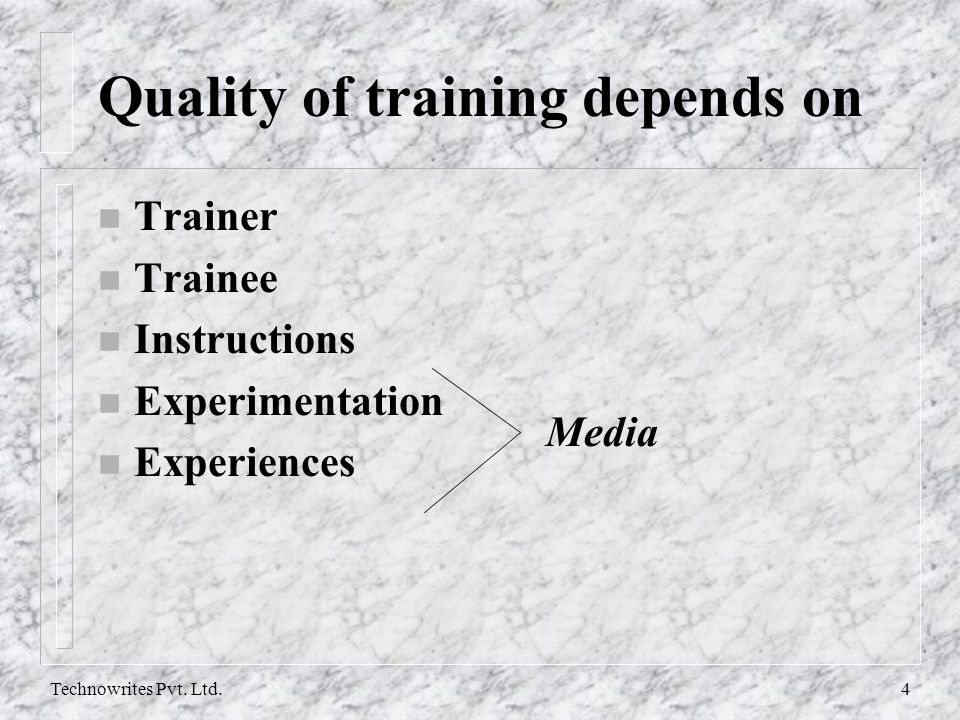 Quality of training depends on

- Trainer
- Trainee
- Instructions
- Experimentation
- Experiences

Media

Technowrites Pvt. Ltd.

4